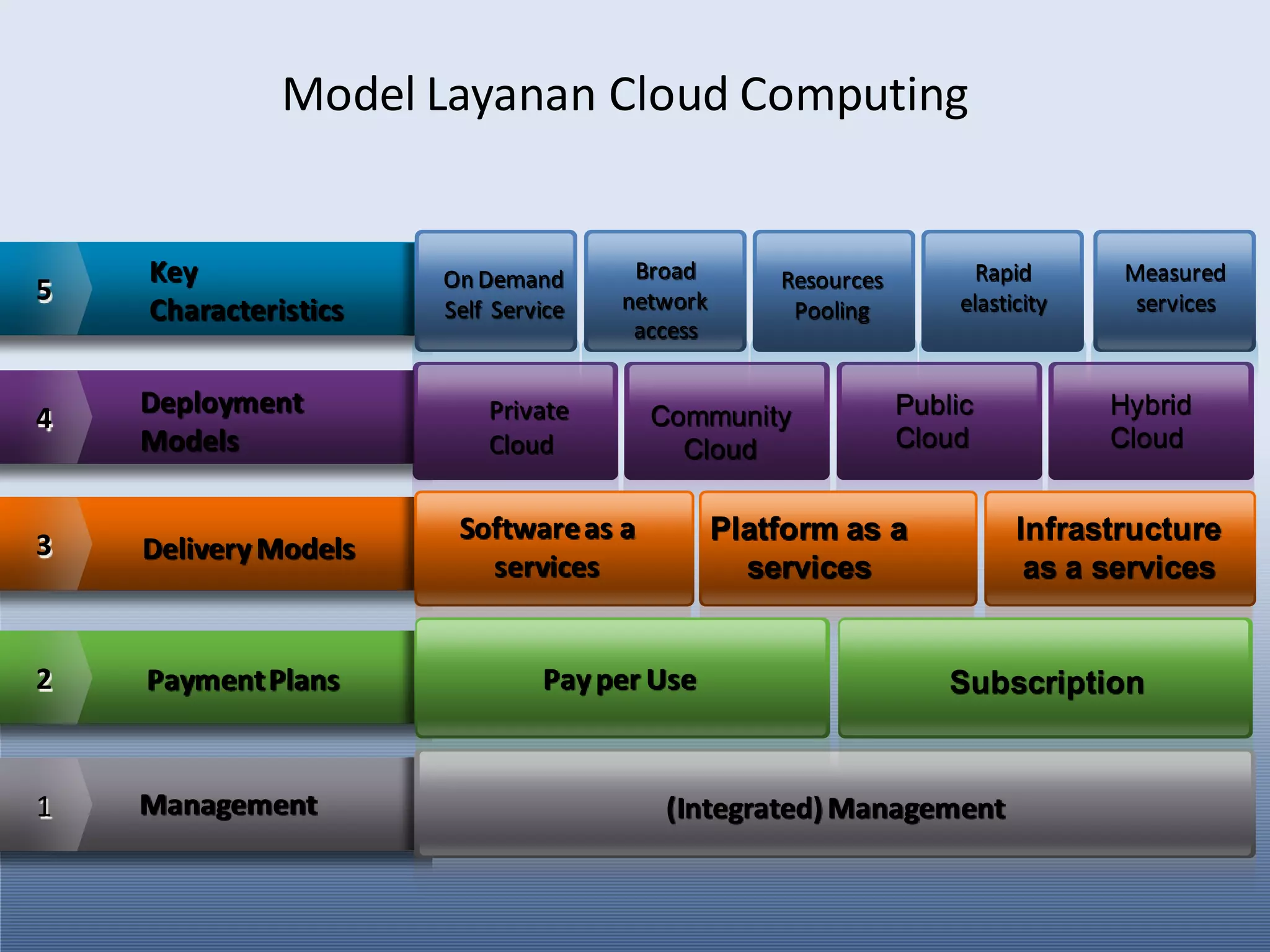 Model Layanan Cloud Computing

5 Key Characteristics

On Demand Self Service

Broad network access

Resources Pooling

Rapid elasticity

Measured services

4 Deployment Models

Private Cloud

Community Cloud

Public Cloud

Hybrid Cloud

3 Delivery Models

Software as a services

Platform as a services

Infrastructure as a services

2 Payment Plans

Pay per Use

Subscription

1 Management

(Integrated) Management